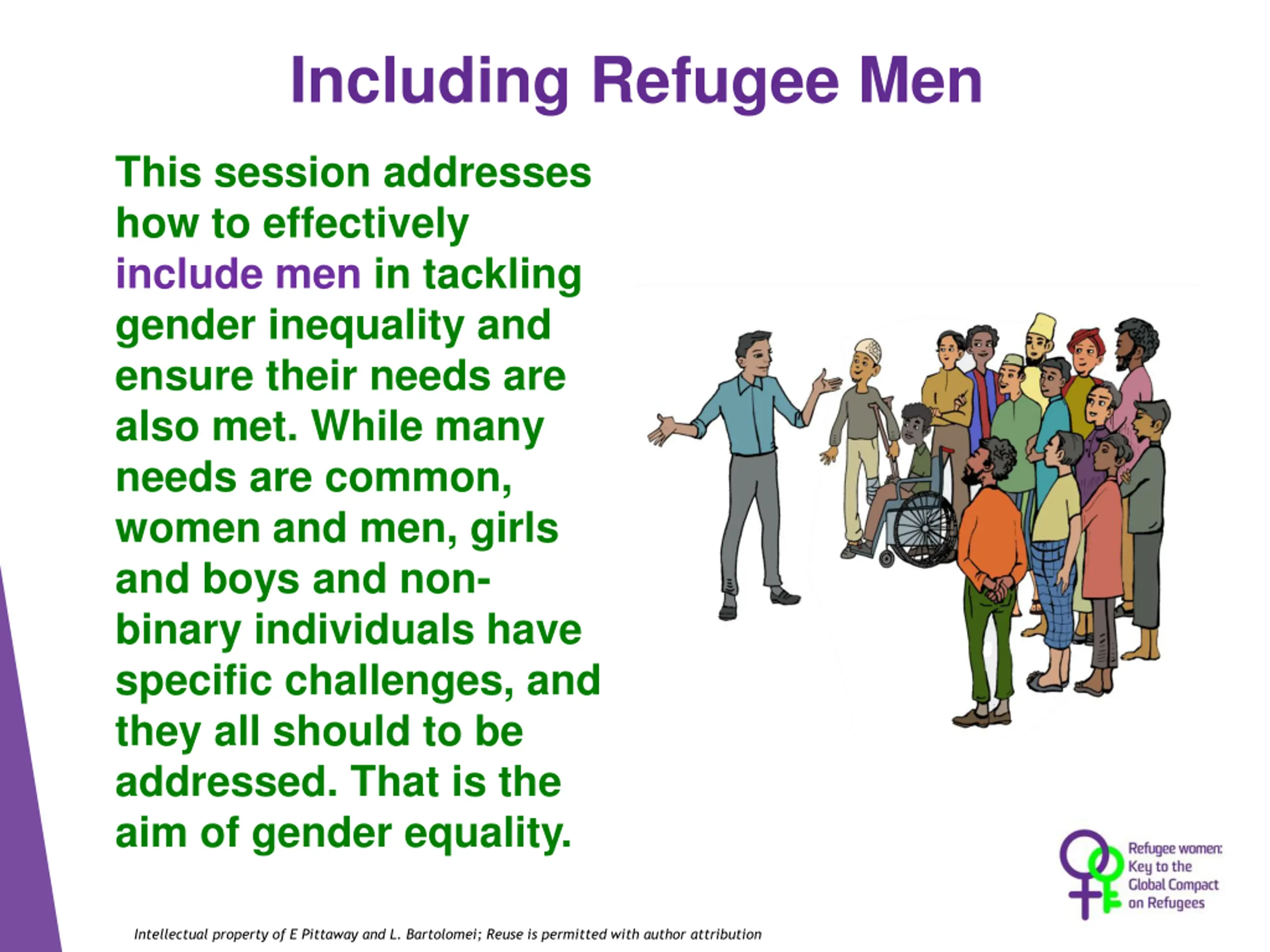 Including Refugee Men

This session addresses how to effectively include men in tackling gender inequality and ensure their needs are also met. While many needs are common, women and men, girls and boys and non-binary individuals have specific challenges, and they all should to be addressed. That is the aim of gender equality.

Refugee women: Key to the Global Compact on Refugees

Intellectual property of E Pittaway and L. Bartolomei; Reuse is permitted with author attribution